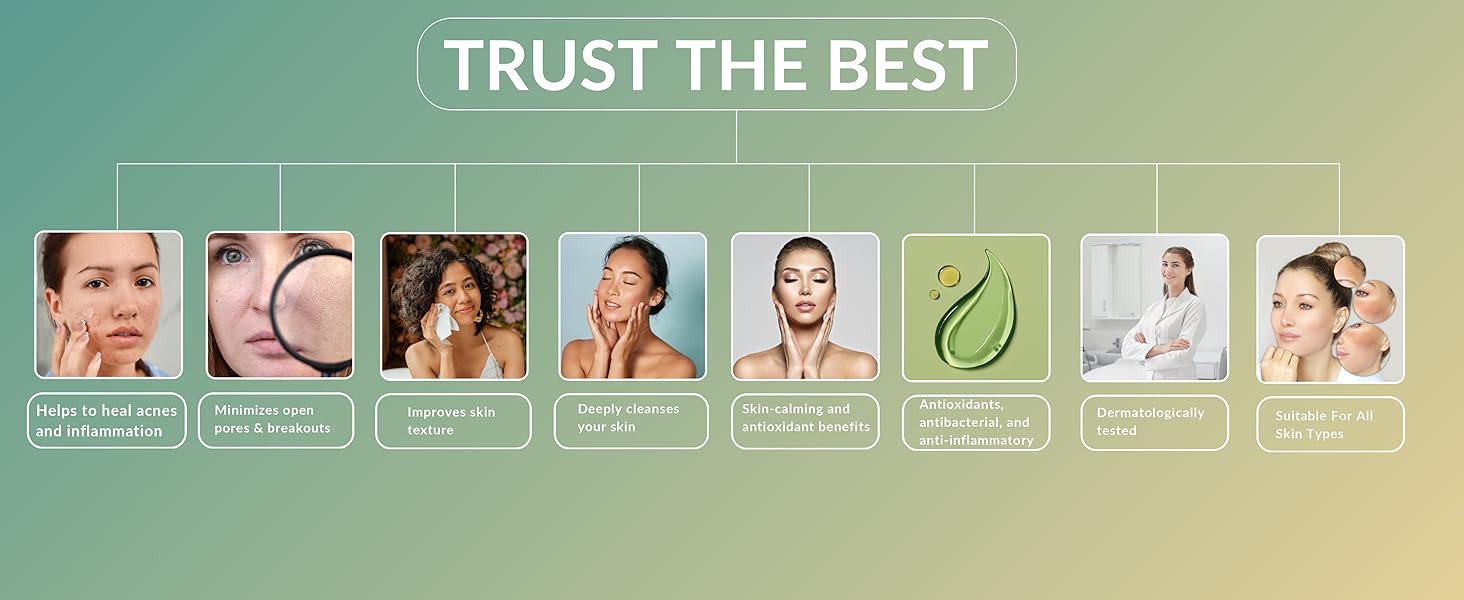 TRUST THE BEST

Helps to heal acnes and inflammation

Minimizes open pores & breakouts

Improves skin texture

Deeply cleanses your skin

Skin-calming and antioxidant benefits

Antioxidants, antibacterial, and anti-inflammatory

Dermatologically tested

Suitable For All Skin Types